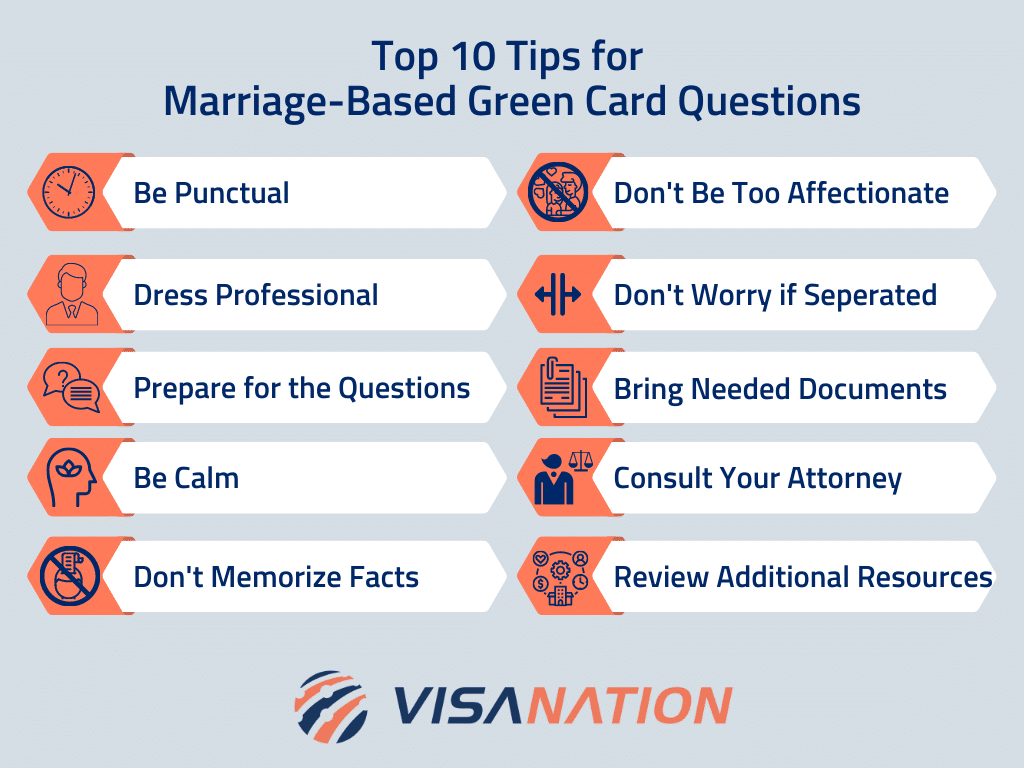 Top 10 Tips for
Marriage-Based Green Card Questions

Be Punctual

Dress Professional

Prepare for the Questions

Be Calm

Don't Memorize Facts

Don't Be Too Affectionate

Don't Worry if Seperated

Bring Needed Documents

Consult Your Attorney

Review Additional Resources

VISANATION